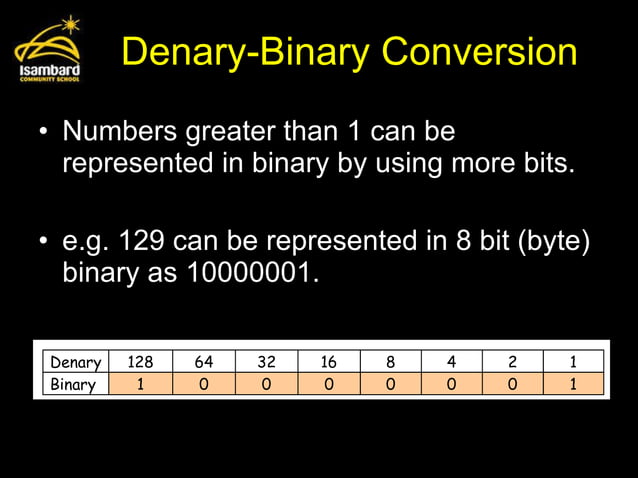 Isambard
COMMUNITY SCHOOL

Denary-Binary Conversion

• Numbers greater than 1 can be represented in binary by using more bits.

• e.g. 129 can be represented in 8 bit (byte) binary as 10000001.

| Denary | 128 | 64 | 32 | 16 | 8 | 4 | 2 | 1 |
|---|---|---|---|---|---|---|---|---|
| Binary | 1 | 0 | 0 | 0 | 0 | 0 | 0 | 1 |